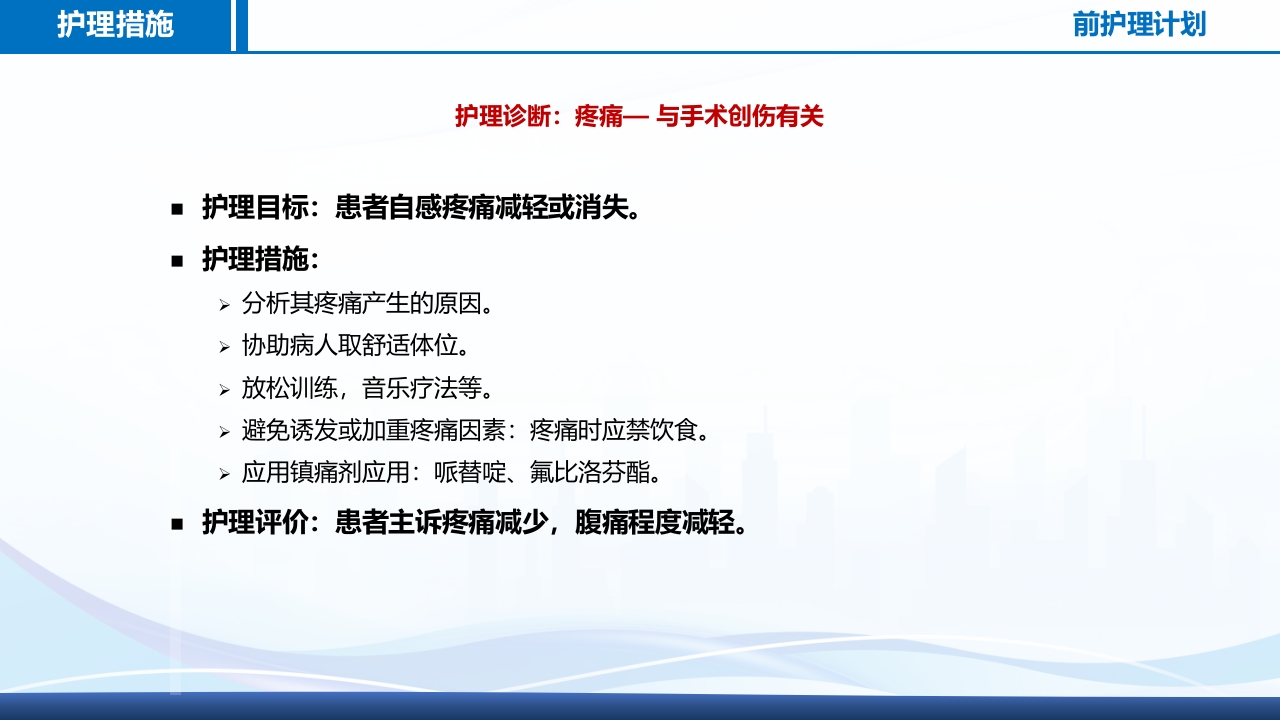 护理措施

前护理计划

护理诊断：疼痛— 与手术创伤有关

■ 护理目标：患者自感疼痛减轻或消失。

■ 护理措施：

➢ 分析其疼痛产生的原因。

➢ 协助病人取舒适体位。

➢ 放松训练，音乐疗法等。

➢ 避免诱发或加重疼痛因素：疼痛时应禁饮食。

➢ 应用镇痛剂应用：哌替啶、氟比洛芬酯。

■ 护理评价：患者主诉疼痛减少，腹痛程度减轻。